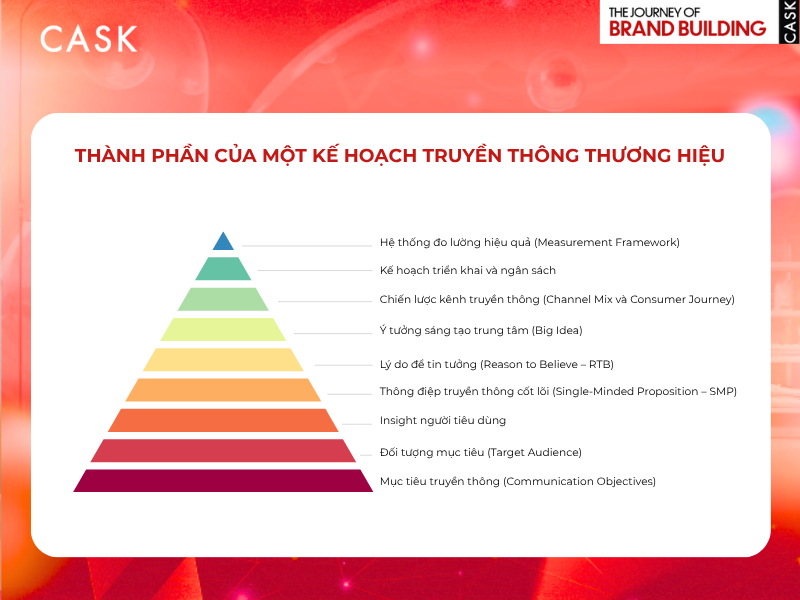 CASK

THE JOURNEY OF
BRAND BUILDING
CASK

THÀNH PHẦN CỦA MỘT KẾ HOẠCH TRUYỀN THÔNG THƯƠNG HIỆU

Hệ thống đo lường hiệu quả (Measurement Framework)
Kế hoạch triển khai và ngân sách
Chiến lược kênh truyền thông (Channel Mix và Consumer Journey)
Ý tưởng sáng tạo trung tâm (Big Idea)
Lý do để tin tưởng (Reason to Believe – RTB)
Thông điệp truyền thông cốt lõi (Single-Minded Proposition – SMP)
Insight người tiêu dùng
Đối tượng mục tiêu (Target Audience)
Mục tiêu truyền thông (Communication Objectives)